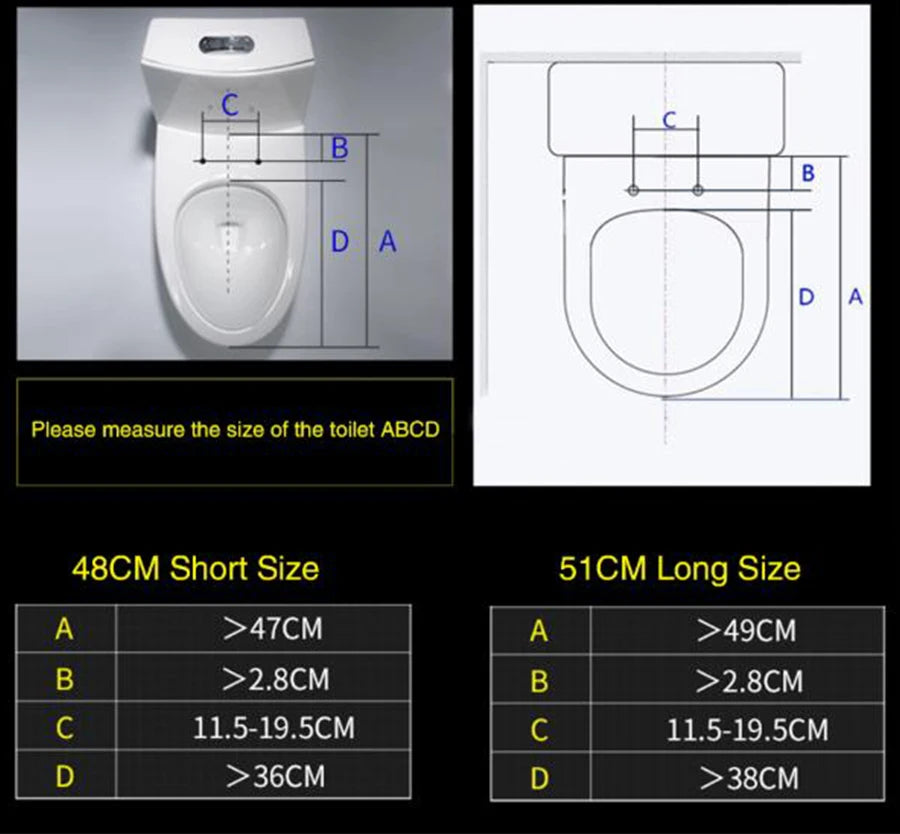 C
B
D A

Please measure the size of the toilet ABCD

C
B
D A

48CM Short Size

| A | >47CM |
|---|---|
| B | >2.8CM |
| C | 11.5-19.5CM |
| D | >36CM |

51CM Long Size

| A | >49CM |
|---|---|
| B | >2.8CM |
| C | 11.5-19.5CM |
| D | >38CM |